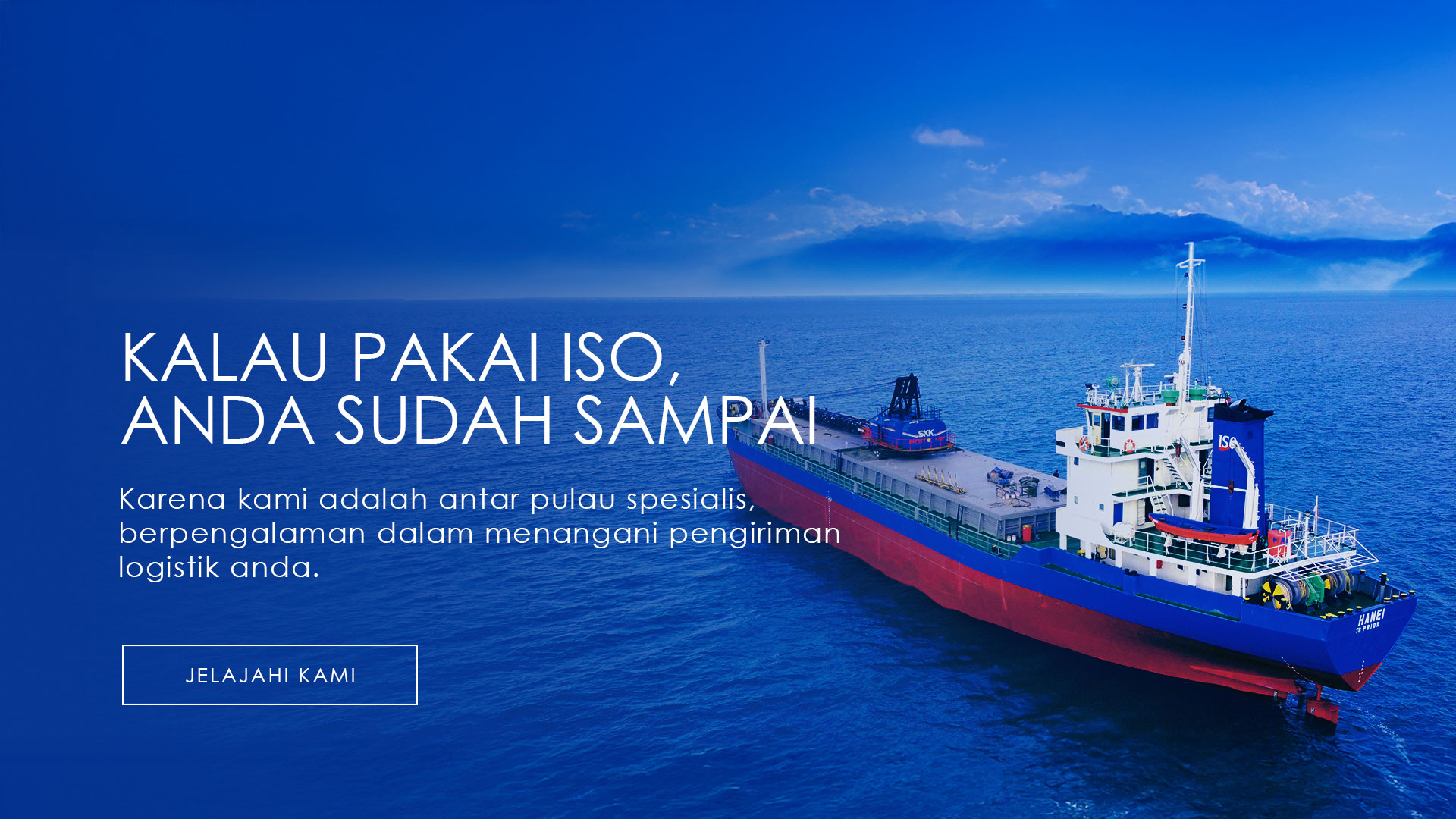 KALAU PAKAI ISO,
ANDA SUDAH SAMPAI

Karena kami adalah antar pulau spesialis, berpengalaman dalam menangani pengiriman logistik anda.

JELAJAHI KAMI

SKK

ISO

HANEI
TG PRIOK